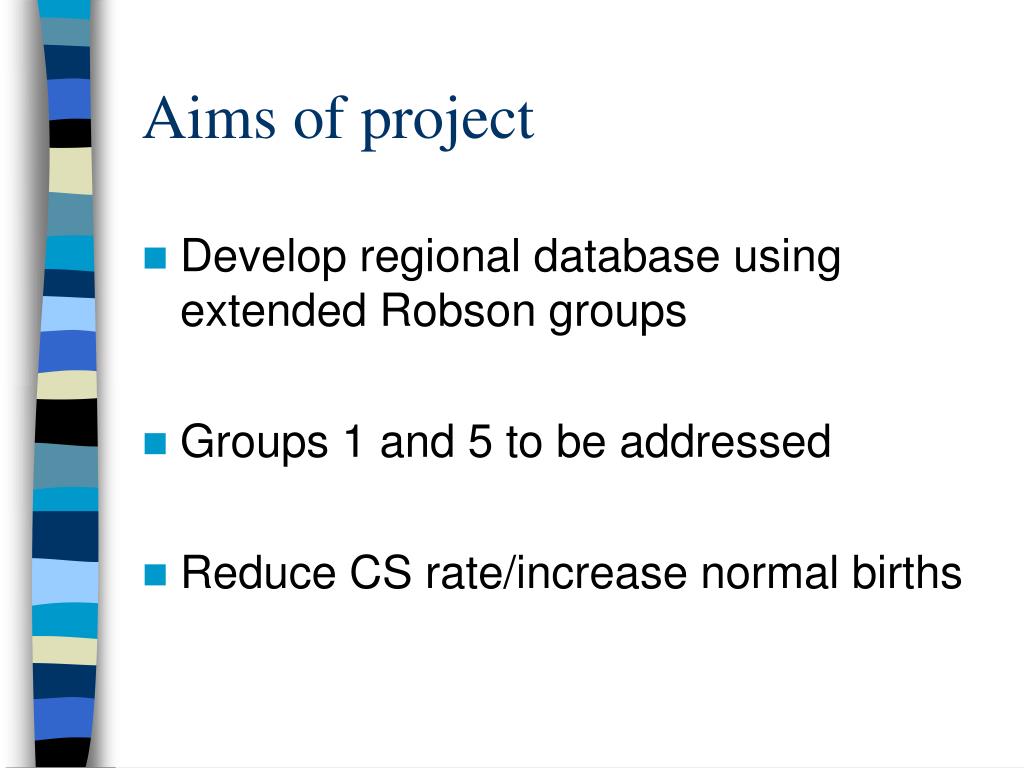 Aims of project

- Develop regional database using extended Robson groups
- Groups 1 and 5 to be addressed
- Reduce CS rate/increase normal births